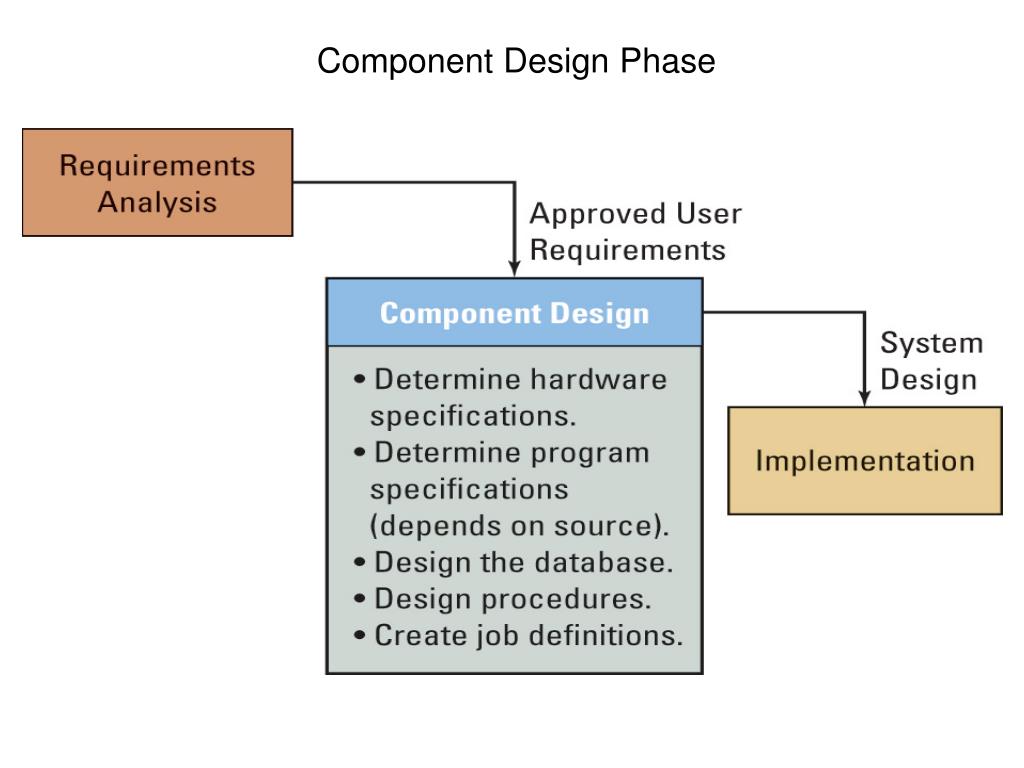 Component Design Phase

Requirements Analysis

Approved User Requirements

Component Design

• Determine hardware specifications.
• Determine program specifications (depends on source).
• Design the database.
• Design procedures.
• Create job definitions.

System Design

Implementation